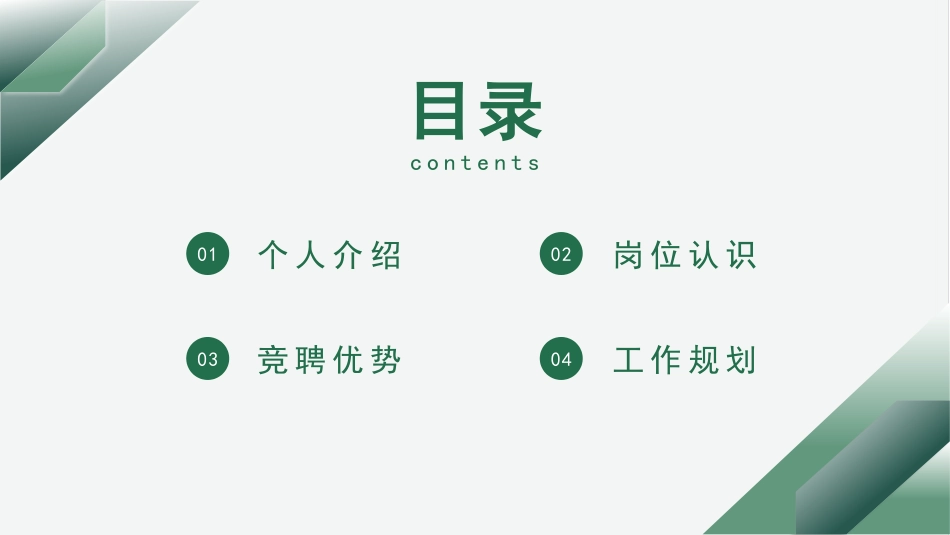 目录
contents

01 个人介绍

02 岗位认识

03 竞聘优势

04 工作规划